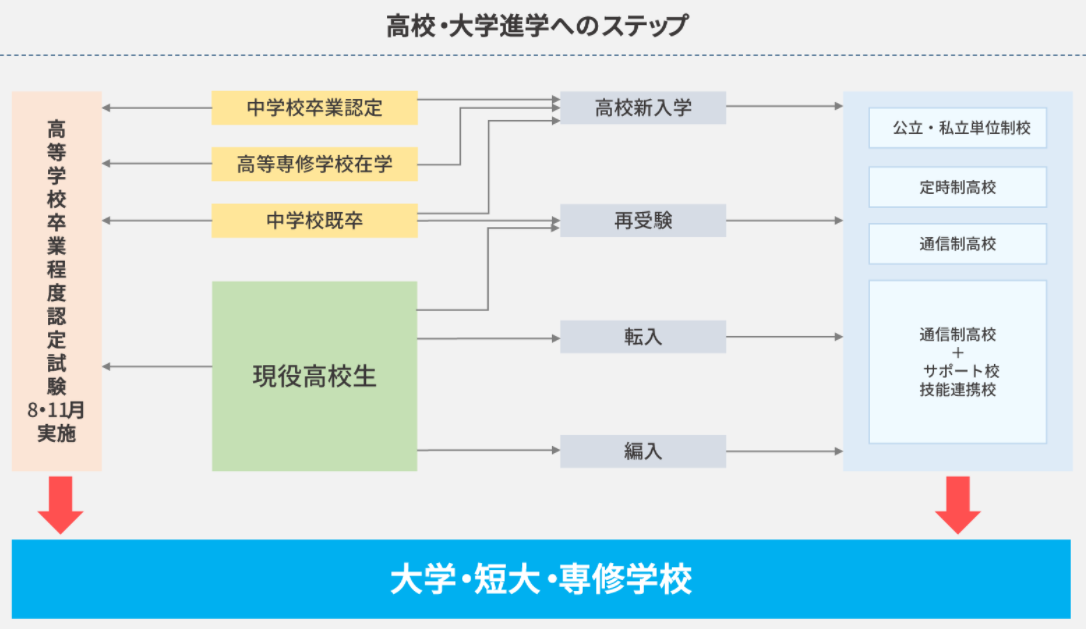 高校・大学進学へのステップ

高等学校卒業程度認定試験
8・11月実施

中学校卒業認定

高等専修学校在学

中学校既卒

現役高校生

高校新入学

再受験

転入

編入

公立・私立単位制校

定時制高校

通信制高校

通信制高校
＋
サポート校
技能連携校

大学・短大・専修学校